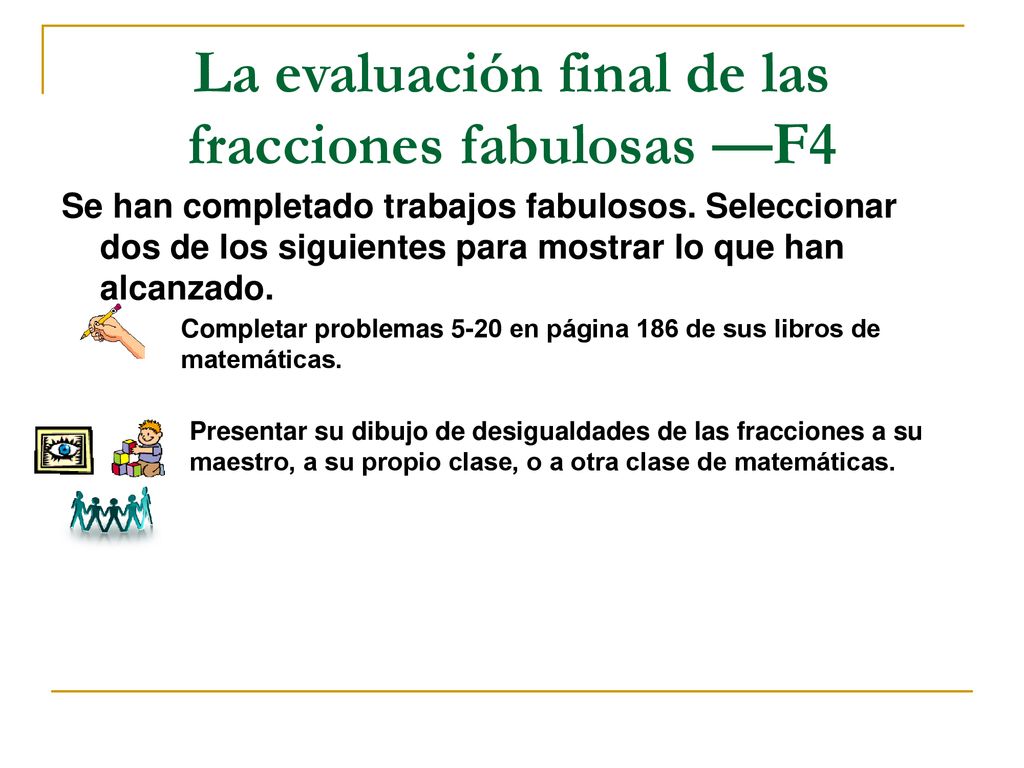 La evaluación final de las fracciones fabulosas —F4

Se han completado trabajos fabulosos. Seleccionar dos de los siguientes para mostrar lo que han alcanzado.

Completar problemas 5-20 en página 186 de sus libros de matemáticas.

Presentar su dibujo de desigualdades de las fracciones a su maestro, a su propio clase, o a otra clase de matemáticas.